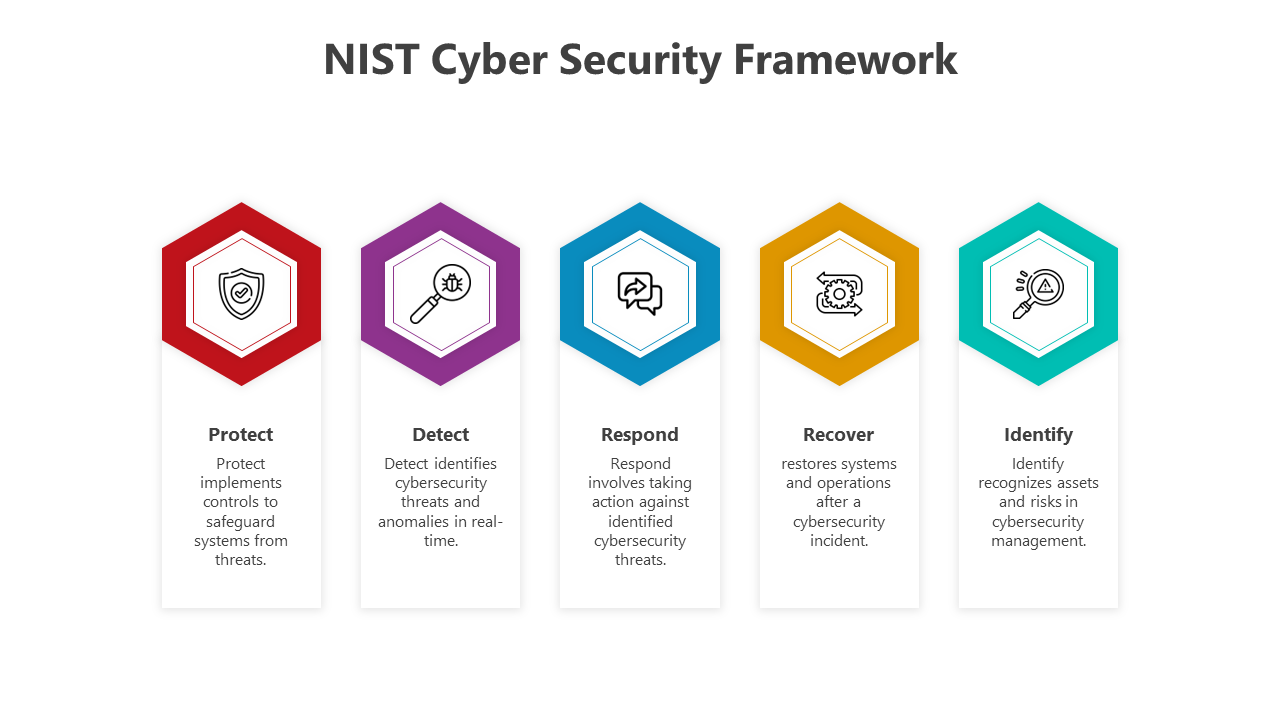 NIST Cyber Security Framework

Protect

Protect implements controls to safeguard systems from threats.

Detect

Detect identifies cybersecurity threats and anomalies in real-time.

Respond

Respond involves taking action against identified cybersecurity threats.

Recover

restores systems and operations after a cybersecurity incident.

Identify

Identify recognizes assets and risks in cybersecurity management.